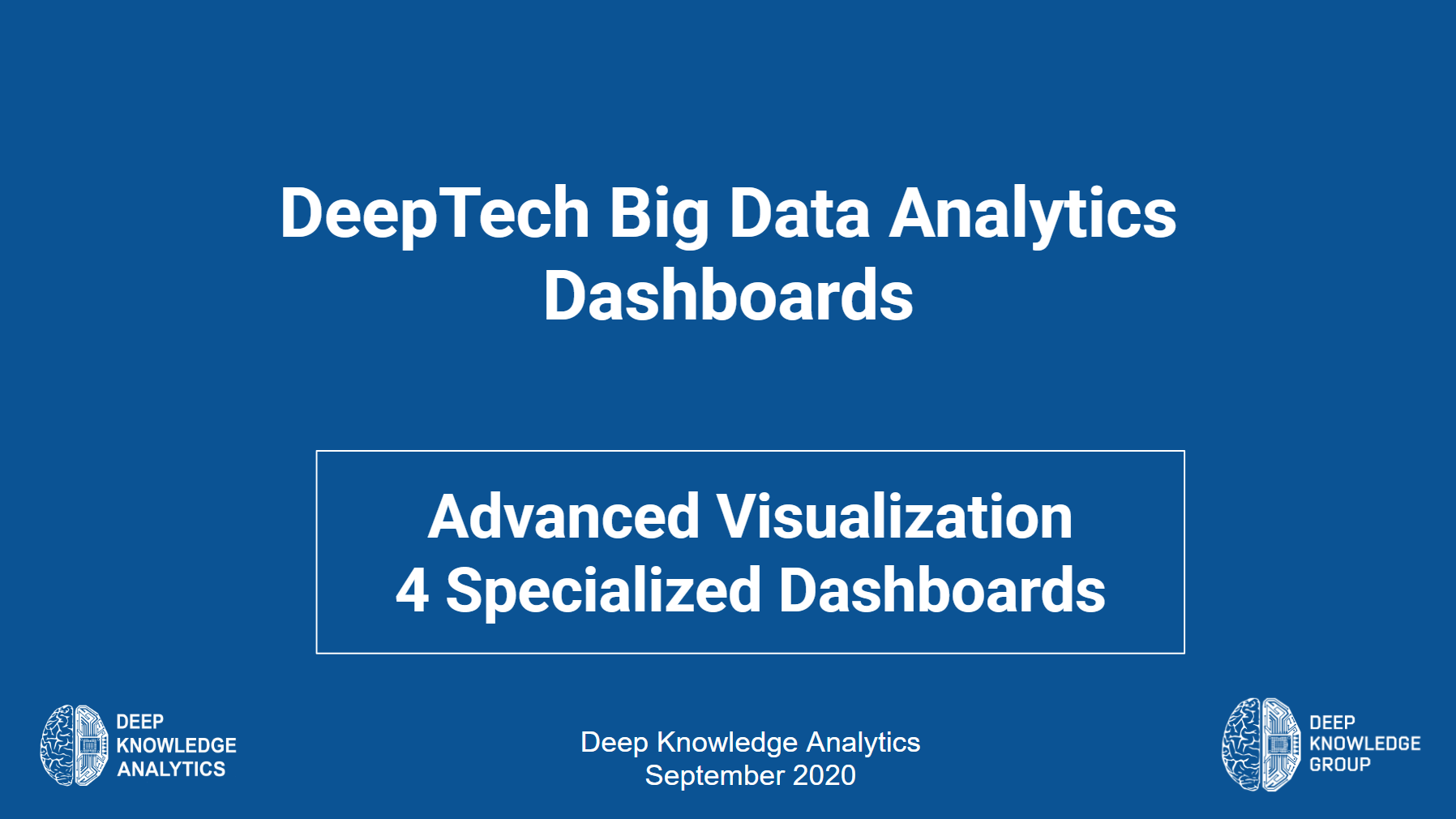 DeepTech Big Data Analytics Dashboards

Advanced Visualization
4 Specialized Dashboards

DEEP KNOWLEDGE ANALYTICS

Deep Knowledge Analytics
September 2020

DEEP KNOWLEDGE GROUP